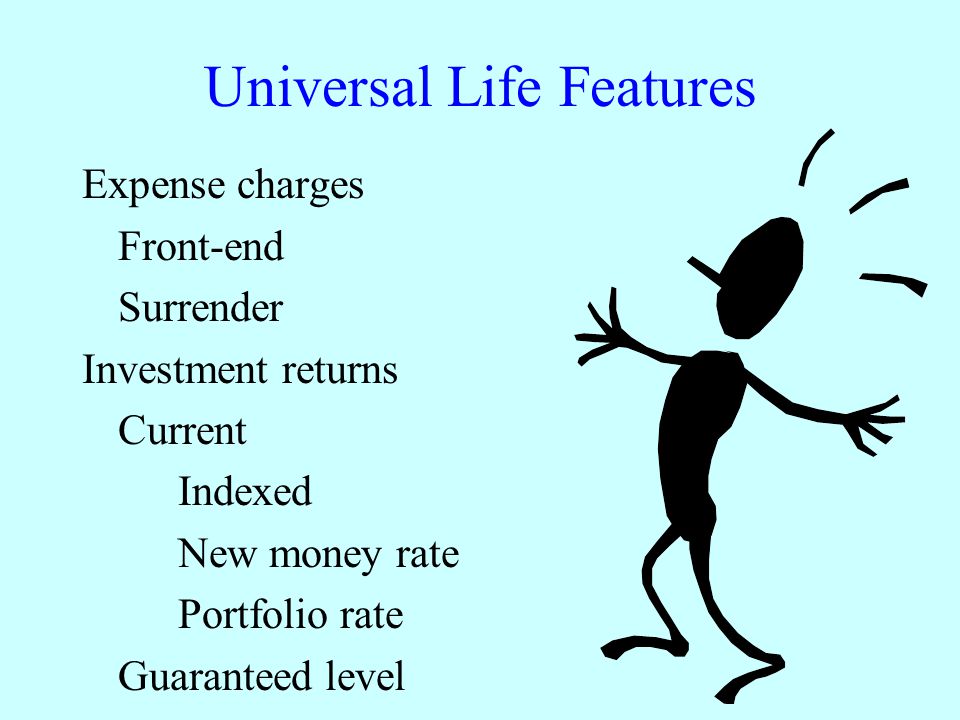 Universal Life Features

Expense charges
Front-end
Surrender
Investment returns
Current
Indexed
New money rate
Portfolio rate
Guaranteed level